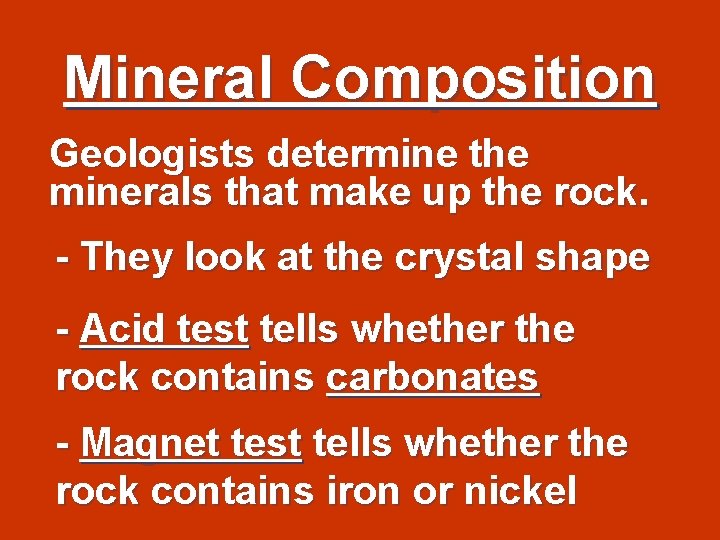 Mineral Composition

Geologists determine the minerals that make up the rock.

- They look at the crystal shape

- Acid test tells whether the rock contains carbonates

- Magnet test tells whether the rock contains iron or nickel